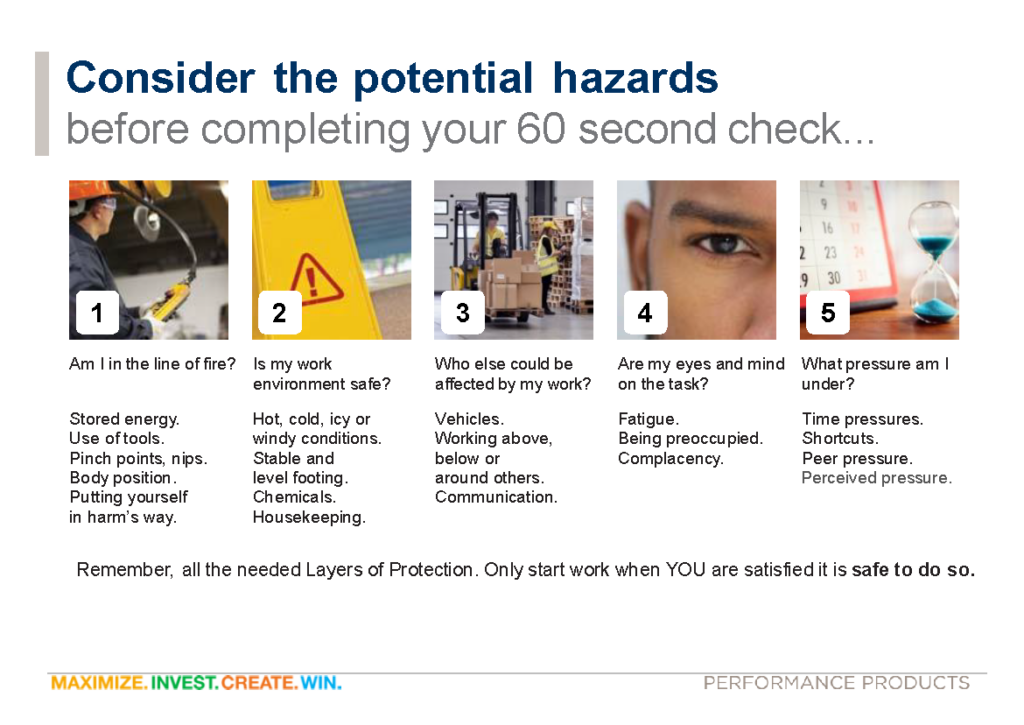 Consider the potential hazards
before completing your 60 second check...

1

Am I in the line of fire?

Stored energy.
Use of tools.
Pinch points, nips.
Body position.
Putting yourself in harm's way.

2

Is my work environment safe?

Hot, cold, icy or windy conditions.
Stable and level footing.
Chemicals.
Housekeeping.

3

Who else could be affected by my work?

Vehicles.
Working above, below or around others.
Communication.

4

Are my eyes and mind on the task?

Fatigue.
Being preoccupied.
Complacency.

5

What pressure am I under?

Time pressures.
Shortcuts.
Peer pressure.
Perceived pressure.

Remember, all the needed Layers of Protection. Only start work when YOU are satisfied it is safe to do so.

MAXIMIZE. INVEST. CREATE. WIN.

PERFORMANCE PRODUCTS